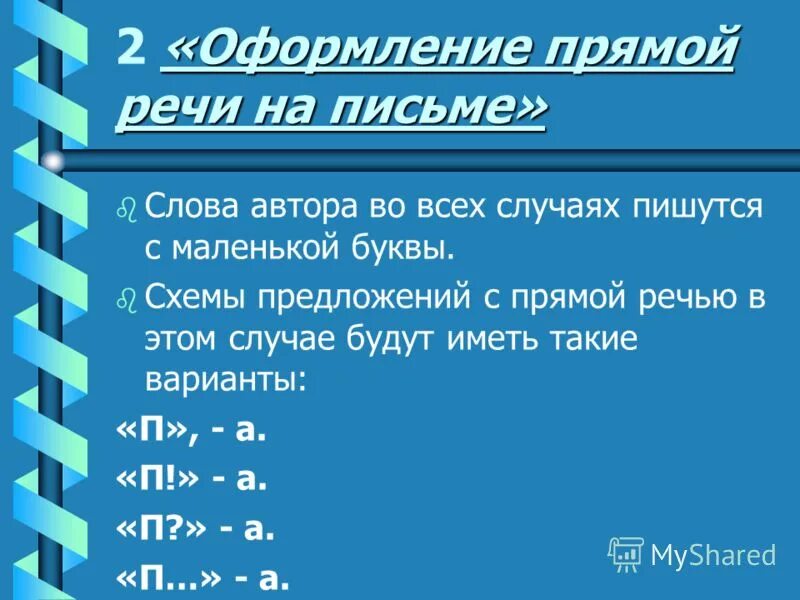 2 «Оформление прямой речи на письме»

Слова автора во всех случаях пишутся с маленькой буквы.

Схемы предложений с прямой речью в этом случае будут иметь такие варианты:

«П», - а.

«П!» - а.

«П?» - а.

«П…» - а.

MyShared